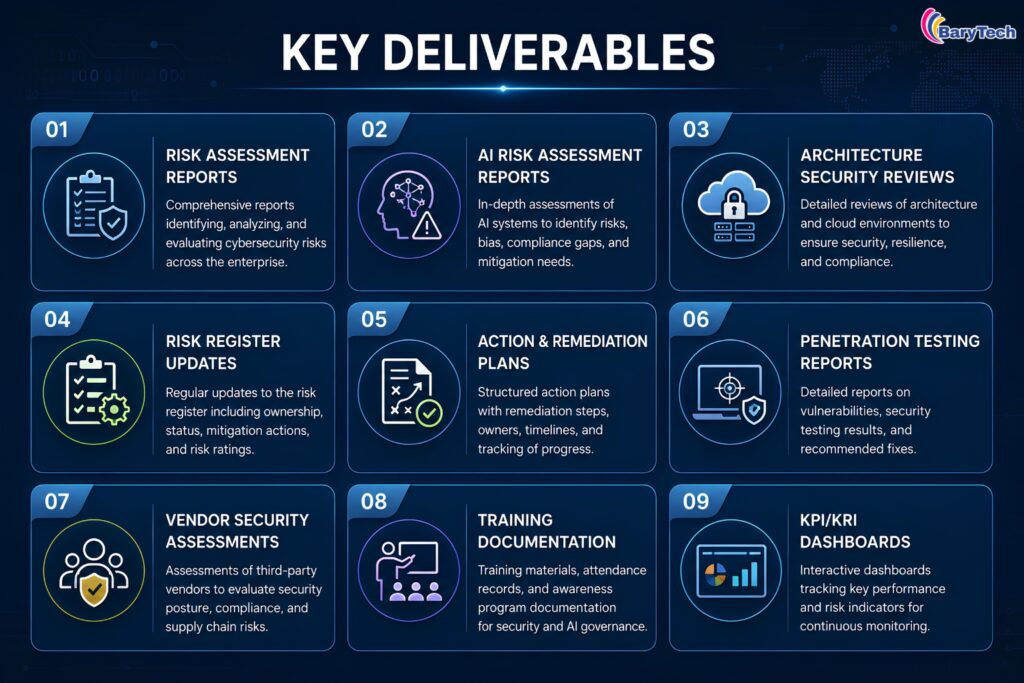 BaryTech

KEY DELIVERABLES

01

RISK ASSESSMENT REPORTS

Comprehensive reports identifying, analyzing, and evaluating cybersecurity risks across the enterprise.

02

AI RISK ASSESSMENT REPORTS

In-depth assessments of AI systems to identify risks, bias, compliance gaps, and mitigation needs.

03

ARCHITECTURE SECURITY REVIEWS

Detailed reviews of architecture and cloud environments to ensure security, resilience, and compliance.

04

RISK REGISTER UPDATES

Regular updates to the risk register including ownership, status, mitigation actions, and risk ratings.

05

ACTION & REMEDIATION PLANS

Structured action plans with remediation steps, owners, timelines, and tracking of progress.

06

PENETRATION TESTING REPORTS

Detailed reports on vulnerabilities, security testing results, and recommended fixes.

07

VENDOR SECURITY ASSESSMENTS

Assessments of third-party vendors to evaluate security posture, compliance, and supply chain risks.

08

TRAINING DOCUMENTATION

Training materials, attendance records, and awareness program documentation for security and AI governance.

09

KPI/KRI DASHBOARDS

Interactive dashboards tracking key performance and risk indicators for continuous monitoring.